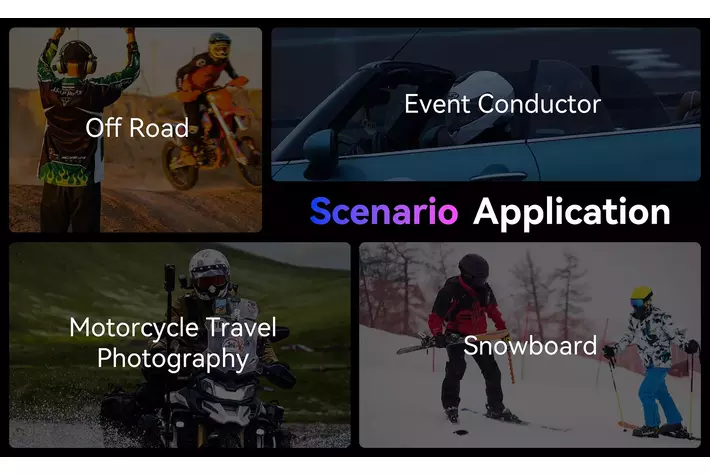 Off Road

Event Conductor

Scenario Application

Motorcycle Travel Photography

Snowboard